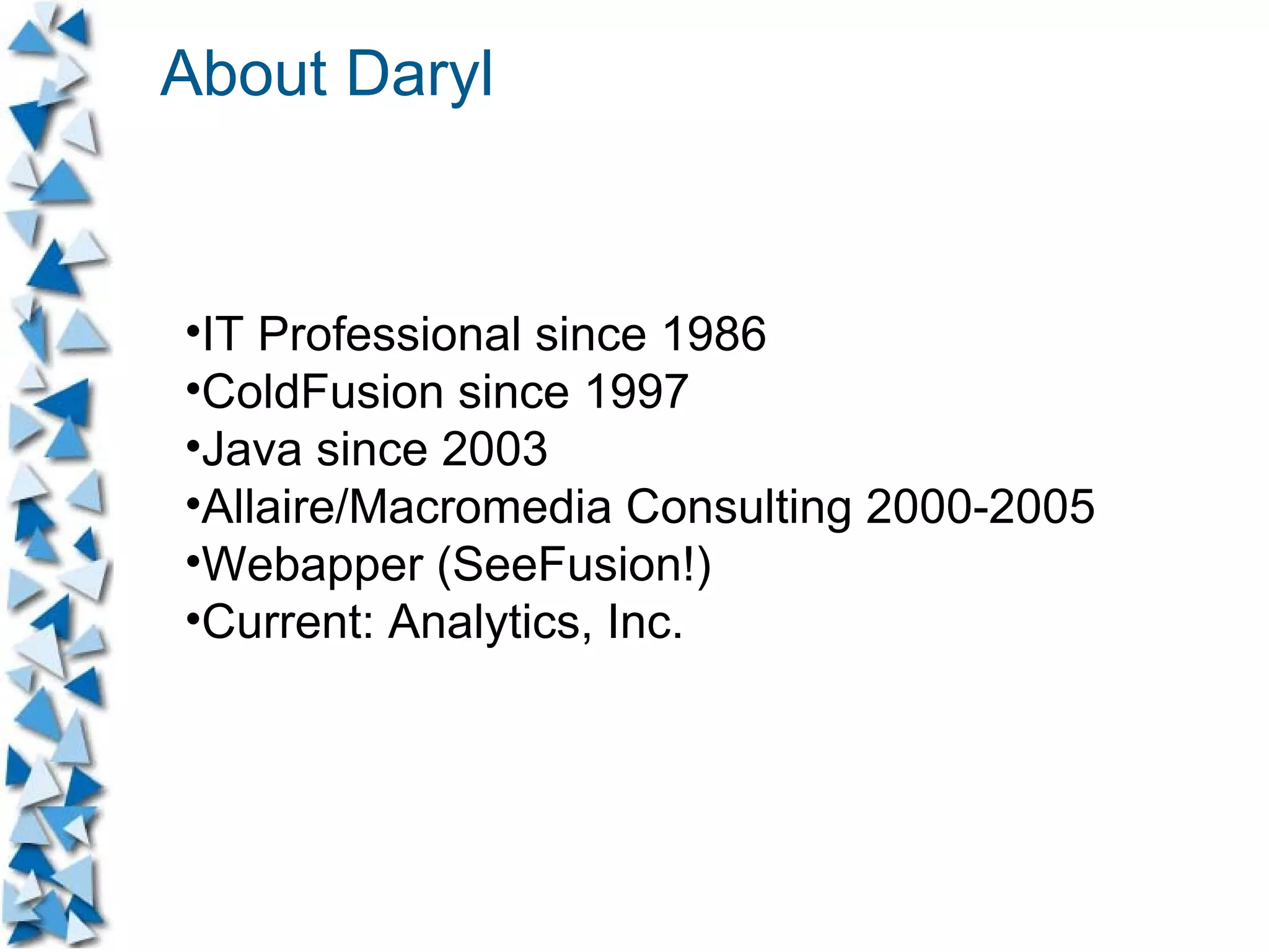 About Daryl

•IT Professional since 1986
•ColdFusion since 1997
•Java since 2003
•Allaire/Macromedia Consulting 2000-2005
•Webapper (SeeFusion!)
•Current: Analytics, Inc.